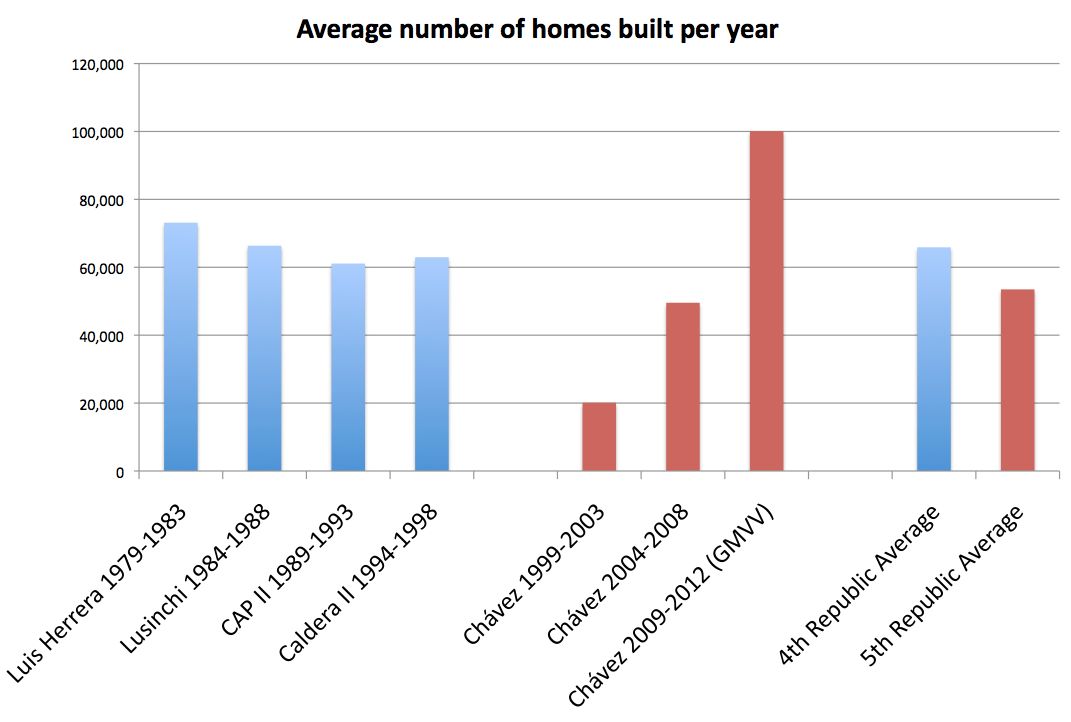 Average number of homes built per year

120,000
100,000
80,000
60,000
40,000
20,000
0

Luis Herrera 1979-1983
Lusinchi 1984-1988
CAP II 1989-1993
Caldera II 1994-1998
Chávez 1999-2003
Chávez 2004-2008
Chávez 2009-2012 (GMVV)
4th Republic Average
5th Republic Average